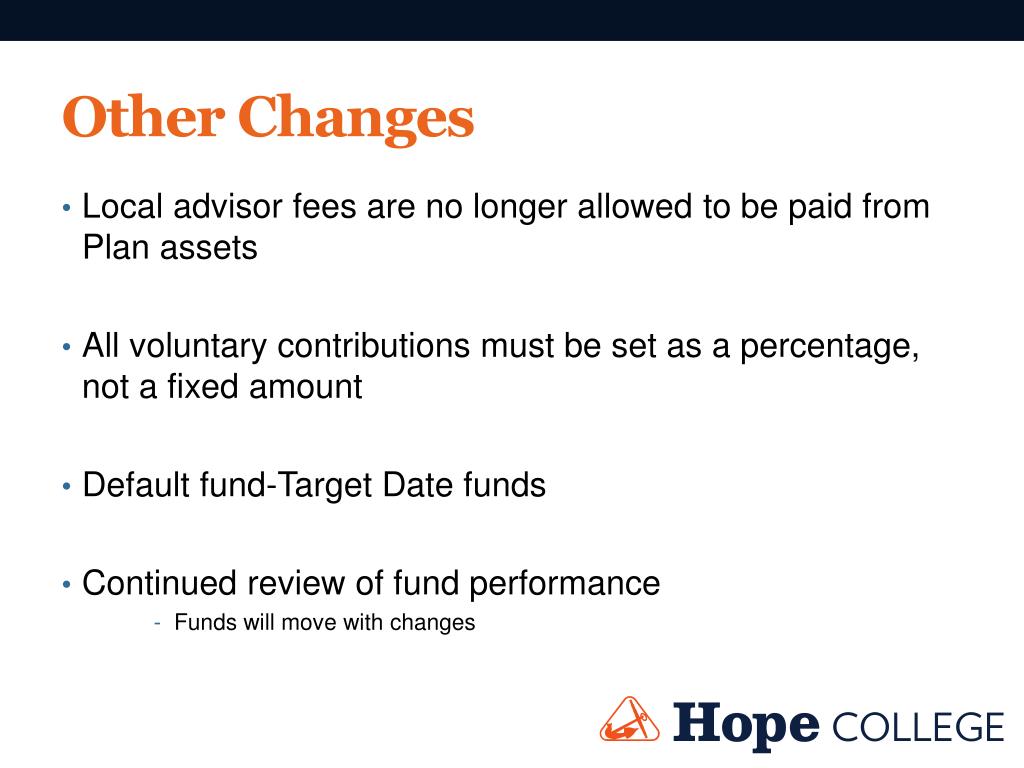 Other Changes

• Local advisor fees are no longer allowed to be paid from Plan assets

• All voluntary contributions must be set as a percentage, not a fixed amount

• Default fund-Target Date funds

• Continued review of fund performance
- Funds will move with changes

Hope COLLEGE